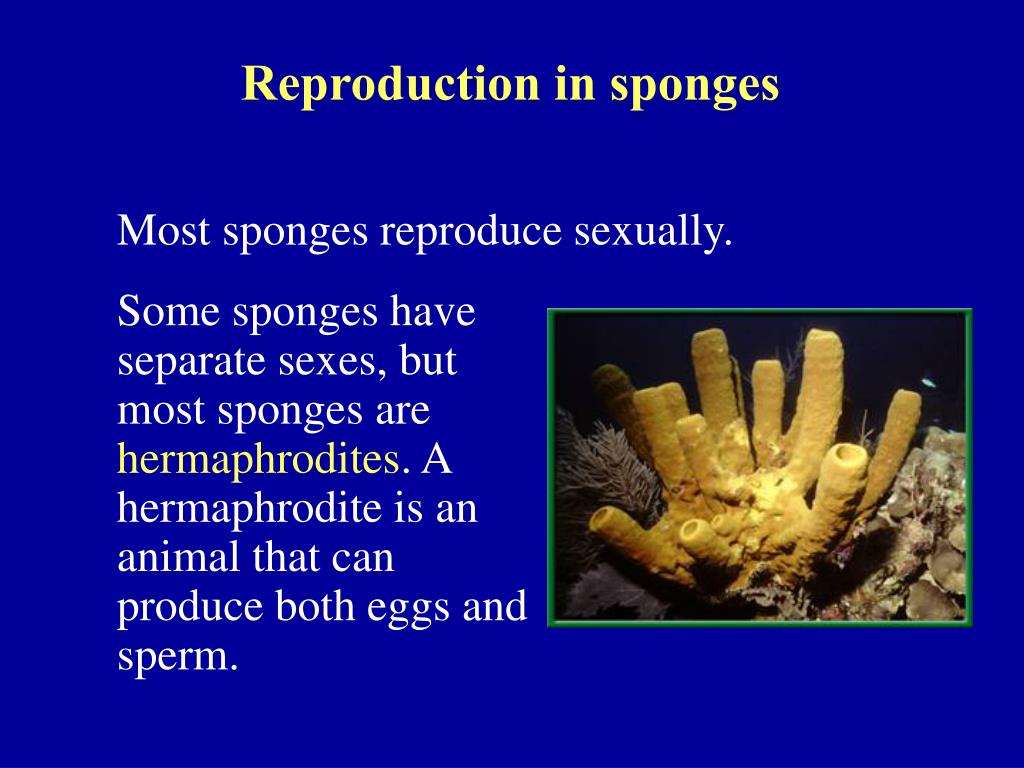 Reproduction in sponges

Most sponges reproduce sexually.

Some sponges have separate sexes, but most sponges are hermaphrodites. A hermaphrodite is an animal that can produce both eggs and sperm.